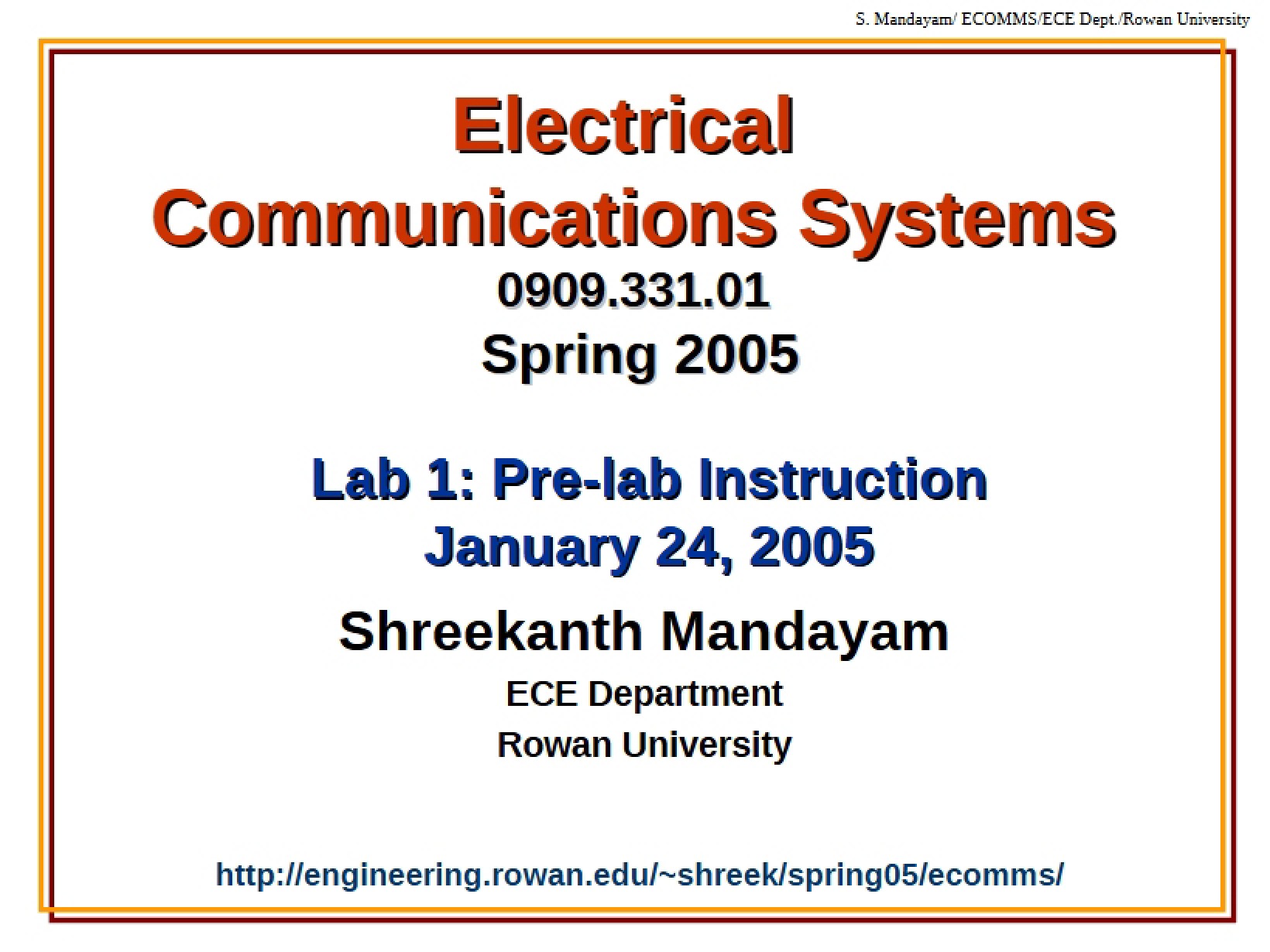 S. Mandayam/ ECOMMS/ECE Dept./Rowan University

Electrical Communications Systems
0909.331.01
Spring 2005

Lab 1: Pre-lab Instruction
January 24, 2005

Shreekanth Mandayam
ECE Department
Rowan University

http://engineering.rowan.edu/~shreek/spring05/ecomms/